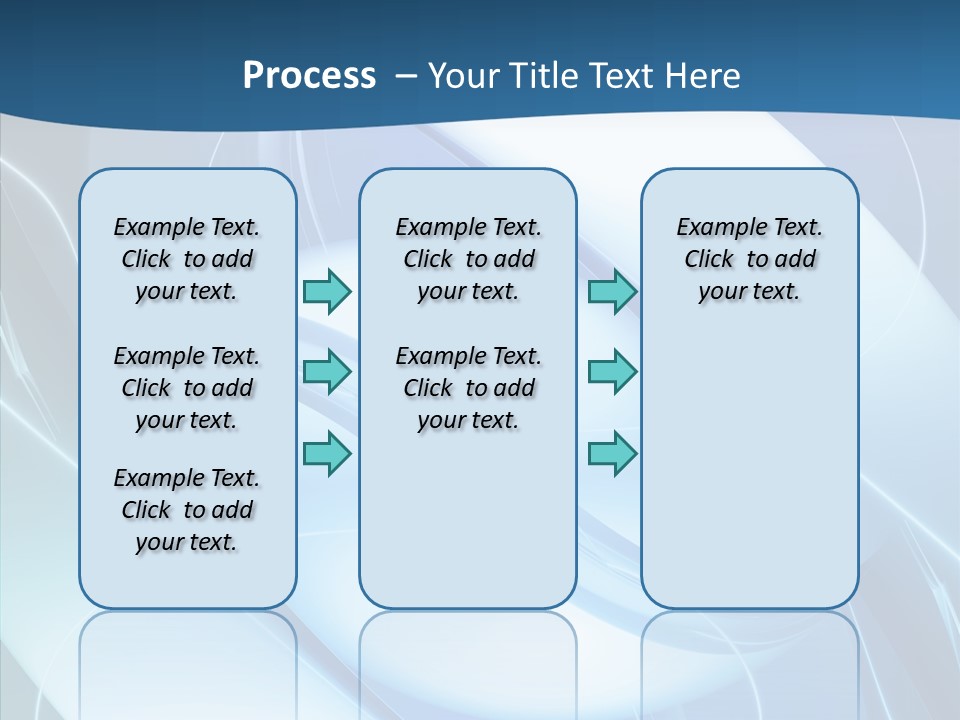 Process – Your Title Text Here

Example Text. Click to add your text.

Example Text. Click to add your text.

Example Text. Click to add your text.

Example Text. Click to add your text.

Example Text. Click to add your text.

Example Text. Click to add your text.